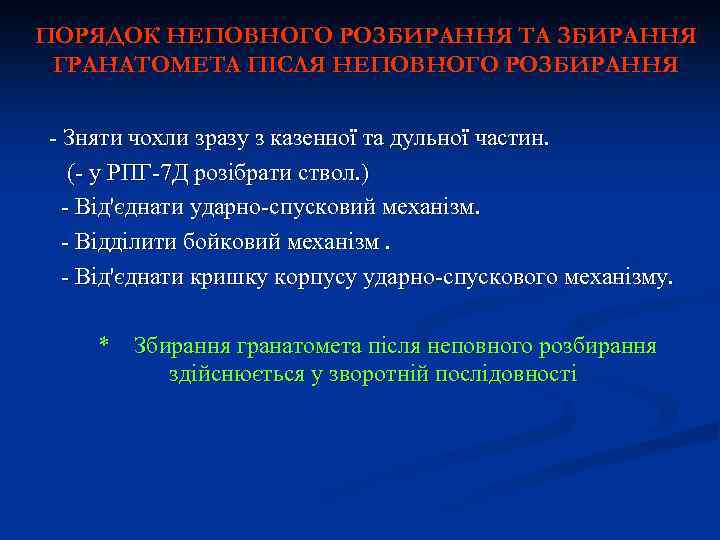 ПОРЯДОК НЕПОВНОГО РОЗБИРАННЯ ТА ЗБИРАННЯ ГРАНАТОМЕТА ПІСЛЯ НЕПОВНОГО РОЗБИРАННЯ

- Зняти чохли зразу з казенної та дульної частин.
(- у РПГ-7Д розібрати ствол.)
- Від'єднати ударно-спусковий механізм.
- Відділити бойковий механізм .
- Від'єднати кришку корпусу ударно-спускового механізму.

* Збирання гранатомета після неповного розбирання здійснюється у зворотній послідовності